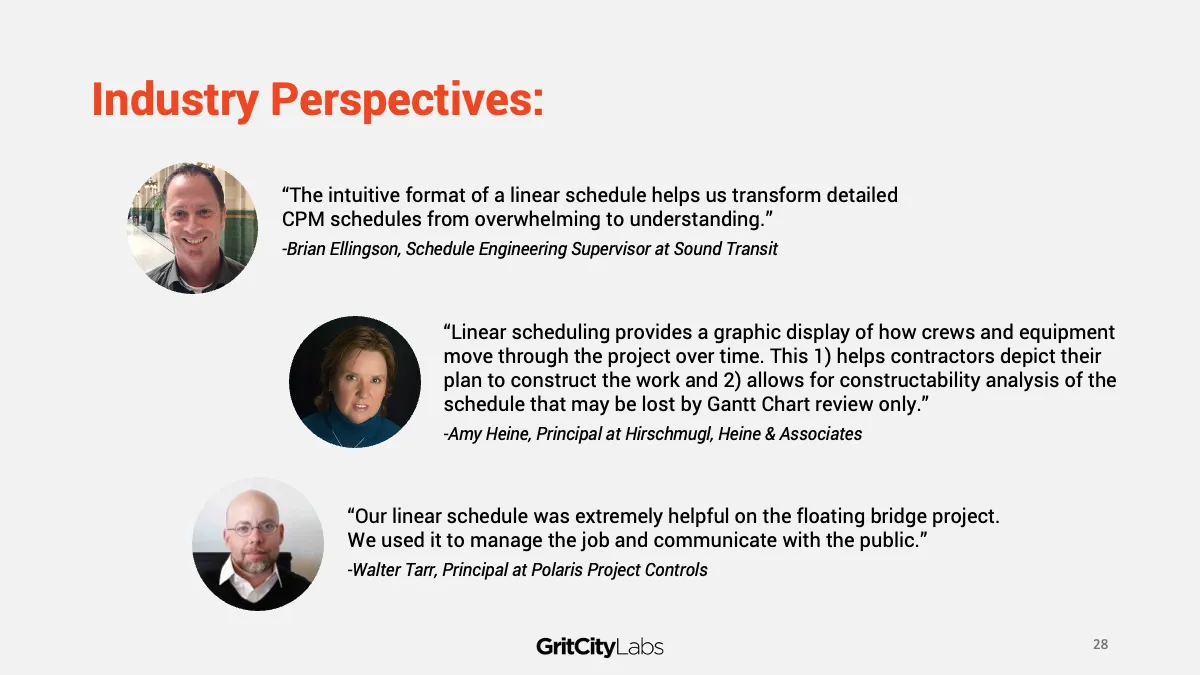 Industry Perspectives:

“The intuitive format of a linear schedule helps us transform detailed CPM schedules from overwhelming to understanding.”

-Brian Ellingson, Schedule Engineering Supervisor at Sound Transit

“Linear scheduling provides a graphic display of how crews and equipment move through the project over time. This 1) helps contractors depict their plan to construct the work and 2) allows for constructability analysis of the schedule that may be lost by Gantt Chart review only.”

-Amy Heine, Principal at Hirschmugl, Heine & Associates

“Our linear schedule was extremely helpful on the floating bridge project. We used it to manage the job and communicate with the public.”

-Walter Tarr, Principal at Polaris Project Controls

GritCityLabs

28